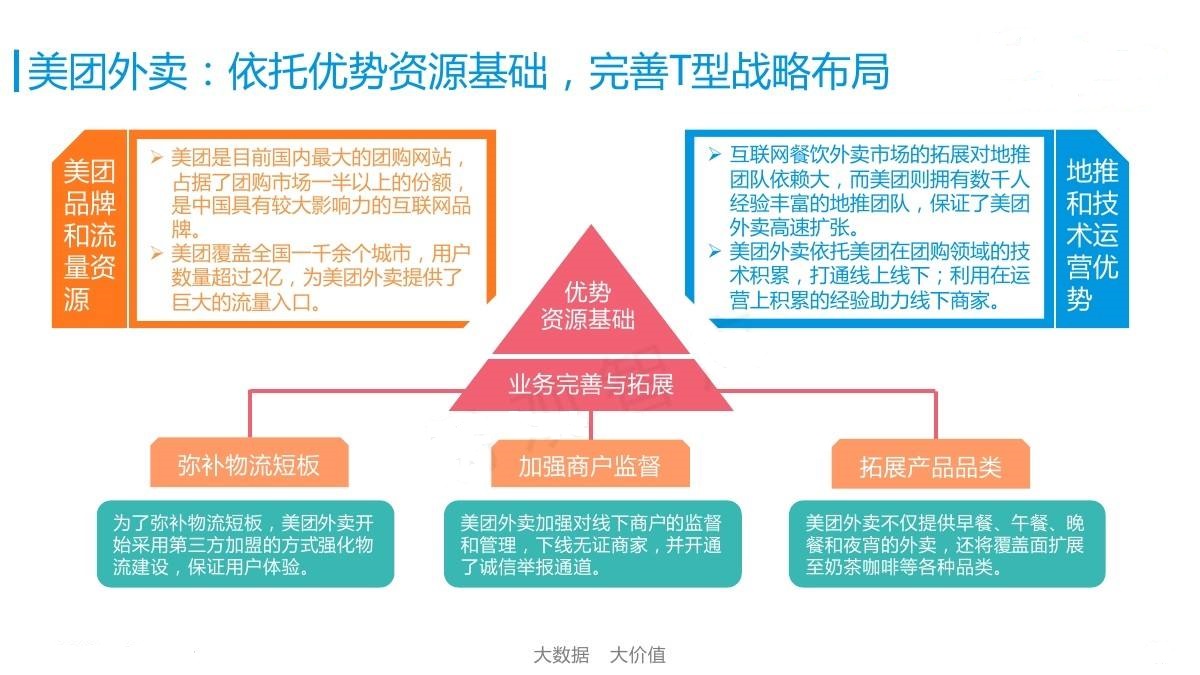 美团外卖：依托优势资源基础，完善T型战略布局

美团品牌和流量资源

➢ 美团是目前国内最大的团购网站，占据了团购市场一半以上的份额，是中国具有较大影响力的互联网品牌。
➢ 美团覆盖全国一千余个城市，用户数量超过2亿，为美团外卖提供了巨大的流量入口。

➢ 互联网餐饮外卖市场的拓展对地推团队依赖大，而美团则拥有数千人经验丰富的地推团队，保证了美团外卖高速扩张。
➢ 美团外卖依托美团在团购领域的技术积累，打通线上线下；利用在运营上积累的经验助力线下商家。

地推和技术运营优势

优势资源基础

业务完善与拓展

弥补物流短板

为了弥补物流短板，美团外卖开始采用第三方加盟的方式强化物流建设，保证用户体验。

加强商户监督

美团外卖加强对线下商户的监督和管理，下线无证商家，并开通了诚信举报通道。

拓展产品品类

美团外卖不仅提供早餐、午餐、晚餐和夜宵的外卖，还将覆盖面扩展至奶茶咖啡等各种品类。

大数据 大价值